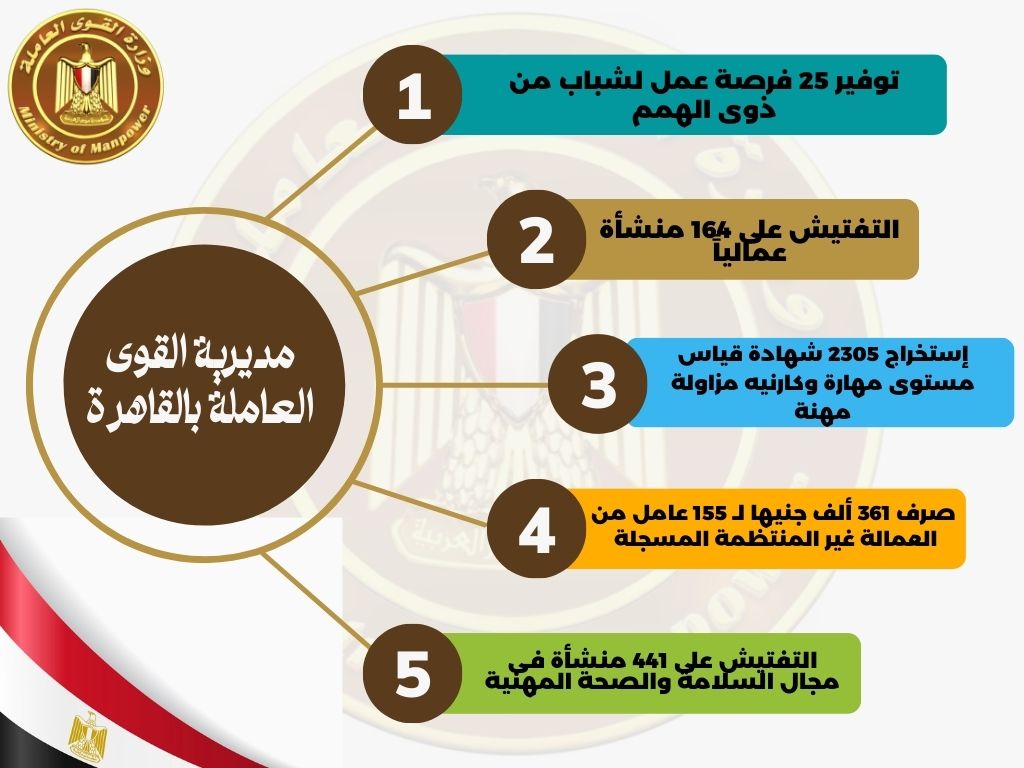 وزارة القوى العاملة
Ministry of Manpower

مديرية القوى العاملة بالقاهرة

1
توفير 25 فرصة عمل لشباب من ذوى الهمم

2
التفتيش على 164 منشأة عمالياً

3
إستخراج 2305 شهادة قياس مستوى مهارة وكارنيه مزاولة مهنة

4
صرف 361 ألف جنيها لـ 155 عامل من العمالة غير المنتظمة المسجلة

5
التفتيش على 441 منشأة في مجال السلامة والصحة المهنية